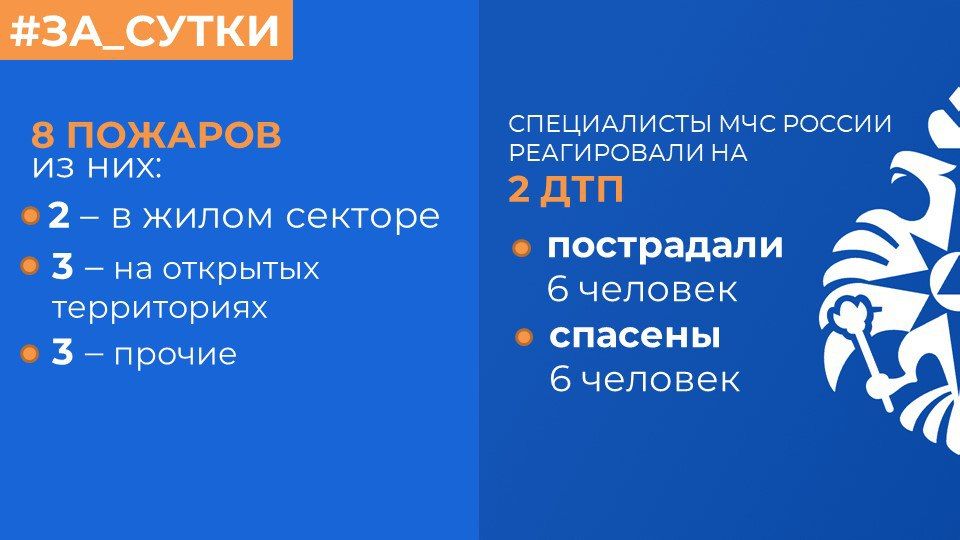 #ЗА_СУТКИ

8 ПОЖАРОВ
из них:

2 – в жилом секторе

3 – на открытых территориях

3 – прочие

СПЕЦИАЛИСТЫ МЧС РОССИИ РЕАГИРОВАЛИ НА
2 ДТП

пострадали
6 человек

спасены
6 человек